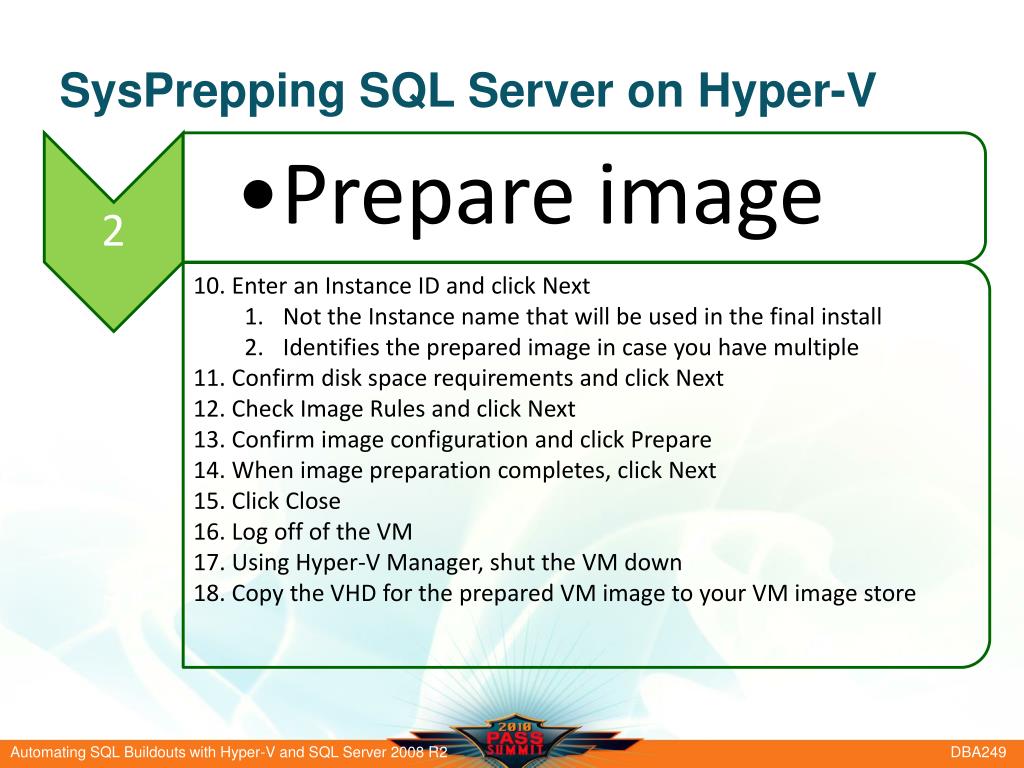 SysPrepping SQL Server on Hyper-V

2

•Prepare image

10. Enter an Instance ID and click Next
1. Not the Instance name that will be used in the final install
2. Identifies the prepared image in case you have multiple
11. Confirm disk space requirements and click Next
12. Check Image Rules and click Next
13. Confirm image configuration and click Prepare
14. When image preparation completes, click Next
15. Click Close
16. Log off of the VM
17. Using Hyper-V Manager, shut the VM down
18. Copy the VHD for the prepared VM image to your VM image store

Automating SQL Buildouts with Hyper-V and SQL Server 2008 R2

2010 PASS SUMMIT

DBA249